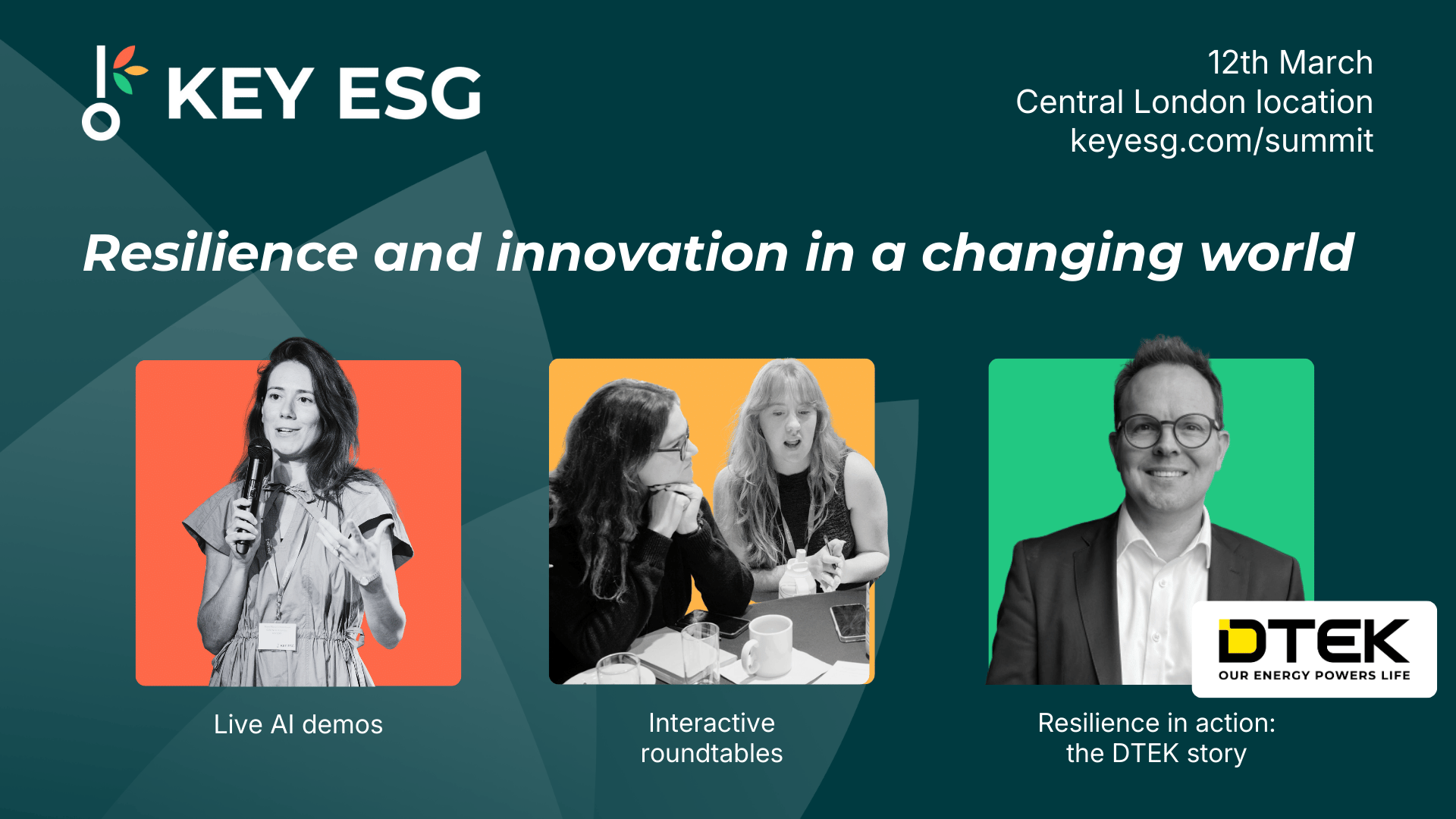 KEY ESG

12th March
Central London location
keyesg.com/summit

Resilience and innovation in a changing world

Live AI demos

Interactive roundtables

DTEK
OUR ENERGY POWERS LIFE

Resilience in action: the DTEK story